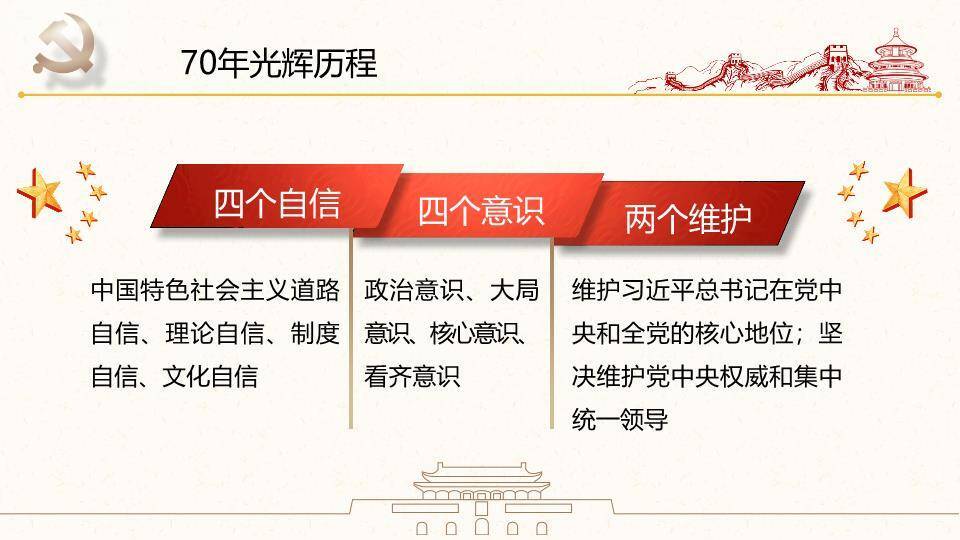 70年光辉历程

四个自信

中国特色社会主义道路自信、理论自信、制度自信、文化自信

四个意识

政治意识、大局意识、核心意识、看齐意识

两个维护

维护习近平总书记在党中央和全党的核心地位；坚决维护党中央权威和集中统一领导